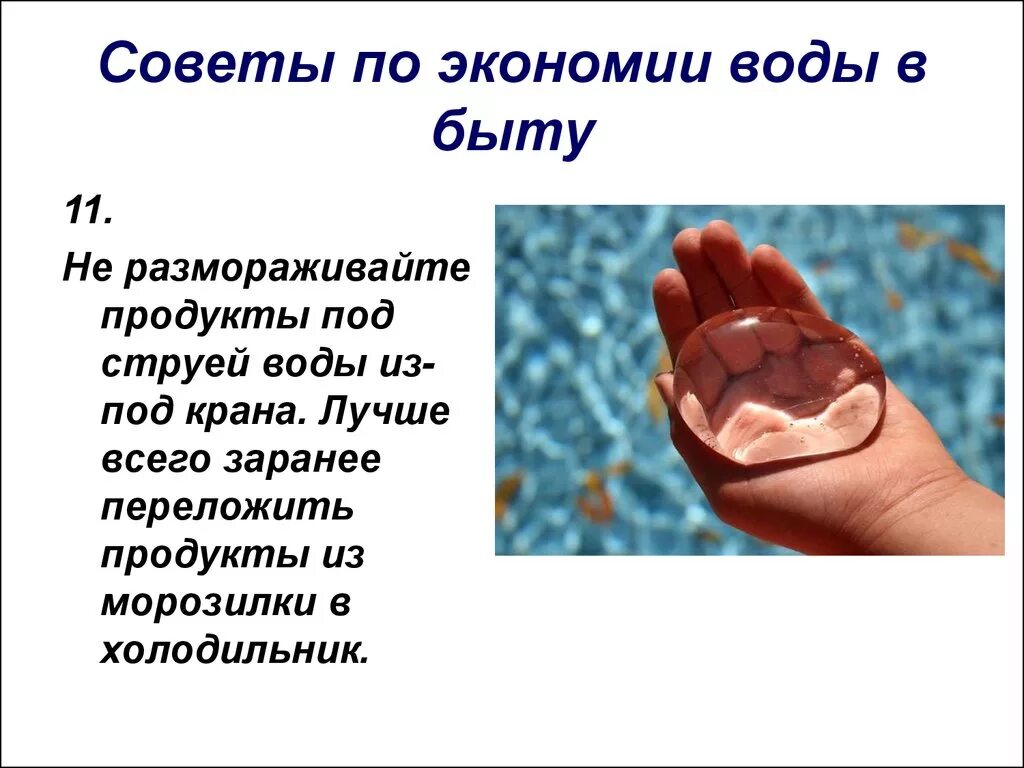 Советы по экономии воды в быту

11.

Не размораживайте продукты под струей воды из-под крана. Лучше всего заранее переложить продукты из морозилки в холодильник.